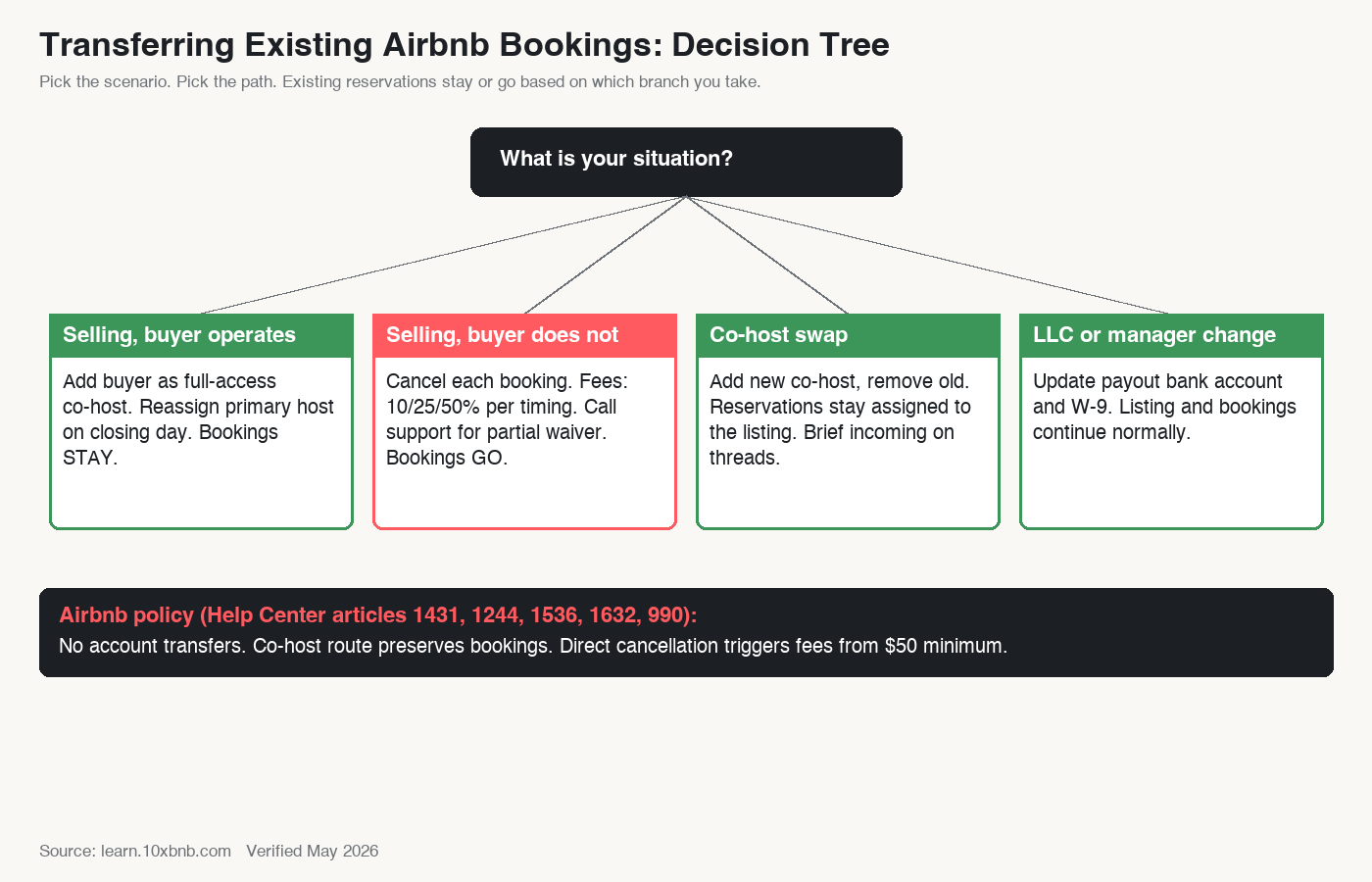 Transferring Existing Airbnb Bookings: Decision Tree

Pick the scenario. Pick the path. Existing reservations stay or go based on which branch you take.

What is your situation?

Selling, buyer operates

Add buyer as full-access co-host. Reassign primary host on closing day. Bookings STAY.

Selling, buyer does not

Cancel each booking. Fees: 10/25/50% per timing. Call support for partial waiver. Bookings GO.

Co-host swap

Add new co-host, remove old. Reservations stay assigned to the listing. Brief incoming on threads.

LLC or manager change

Update payout bank account and W-9. Listing and bookings continue normally.

Airbnb policy (Help Center articles 1431, 1244, 1536, 1632, 990):

No account transfers. Co-host route preserves bookings. Direct cancellation triggers fees from $50 minimum.

Source: learn.10xbnb.com Verified May 2026